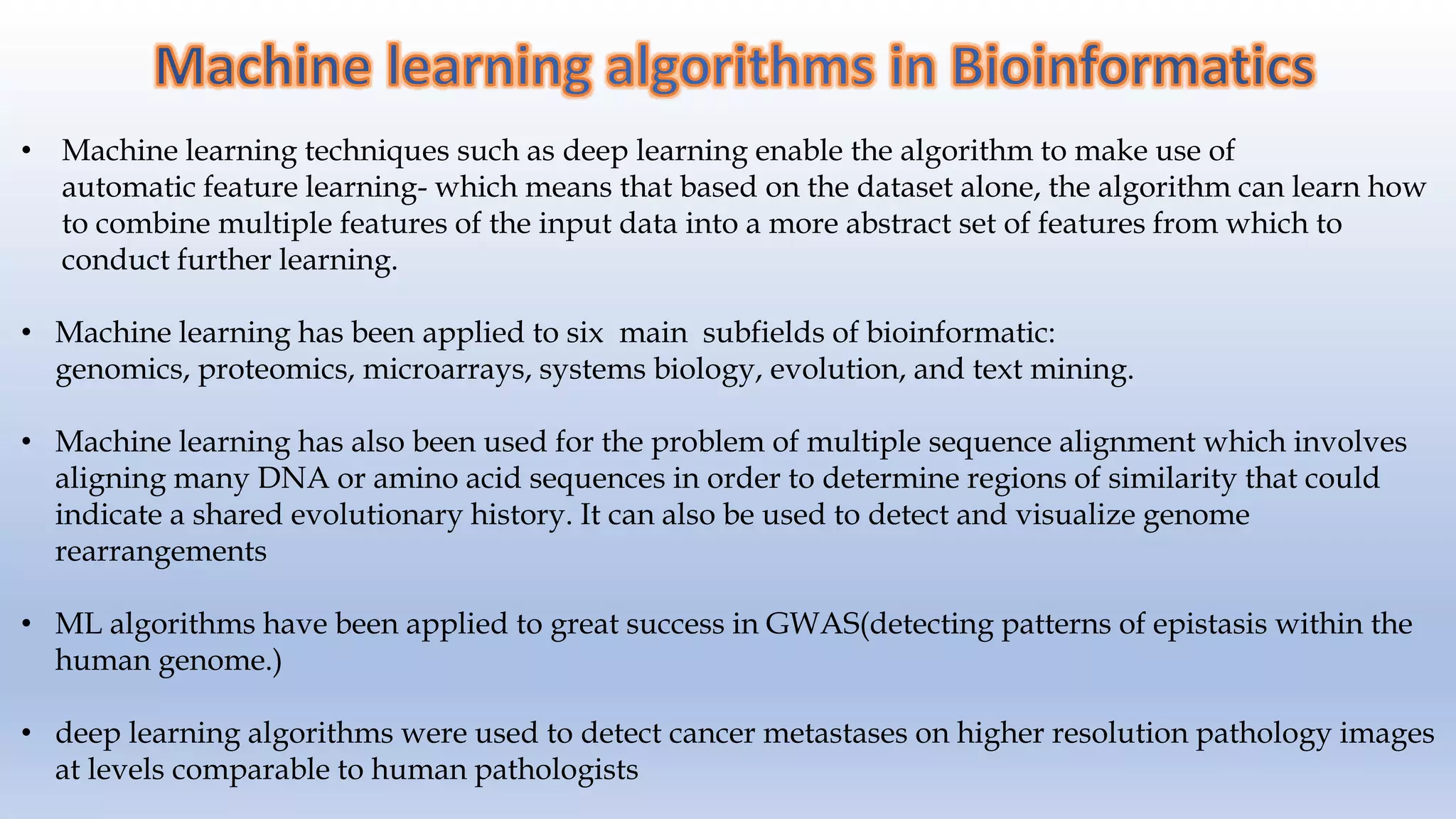 Machine learning algorithms in Bioinformatics

• Machine learning techniques such as deep learning enable the algorithm to make use of automatic feature learning- which means that based on the dataset alone, the algorithm can learn how to combine multiple features of the input data into a more abstract set of features from which to conduct further learning.

• Machine learning has been applied to six main subfields of bioinformatic: genomics, proteomics, microarrays, systems biology, evolution, and text mining.

• Machine learning has also been used for the problem of multiple sequence alignment which involves aligning many DNA or amino acid sequences in order to determine regions of similarity that could indicate a shared evolutionary history. It can also be used to detect and visualize genome rearrangements

• ML algorithms have been applied to great success in GWAS(detecting patterns of epistasis within the human genome.)

• deep learning algorithms were used to detect cancer metastases on higher resolution pathology images at levels comparable to human pathologists